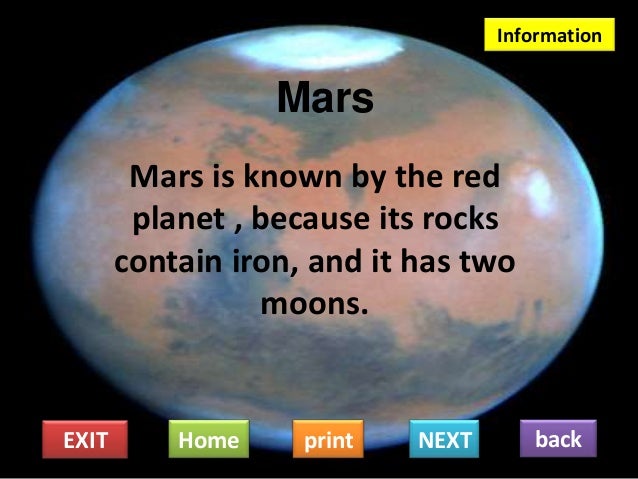 Information

Mars

Mars is known by the red planet , because its rocks contain iron, and it has two moons.

EXIT Home print NEXT back